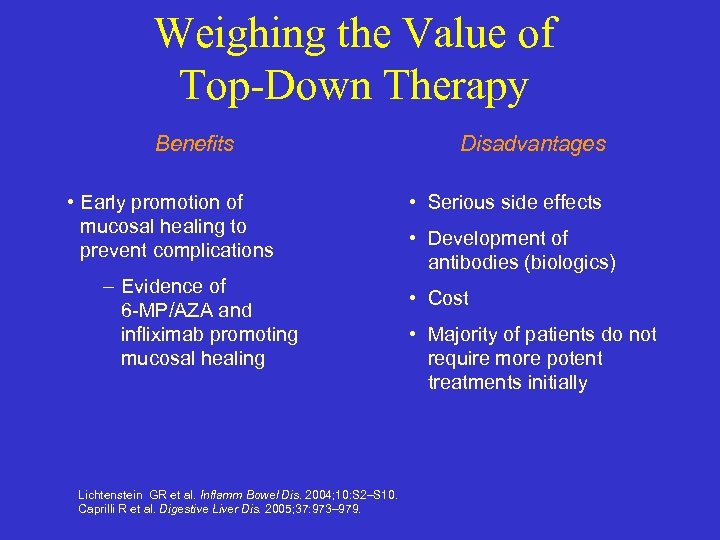 Weighing the Value of Top-Down Therapy

Benefits

• Early promotion of mucosal healing to prevent complications

– Evidence of 6-MP/AZA and infliximab promoting mucosal healing

Disadvantages

• Serious side effects

• Development of antibodies (biologics)

• Cost

• Majority of patients do not require more potent treatments initially

Lichtenstein GR et al. Inflamm Bowel Dis. 2004;10:S2–S10.
Caprilli R et al. Digestive Liver Dis. 2005;37:973–979.